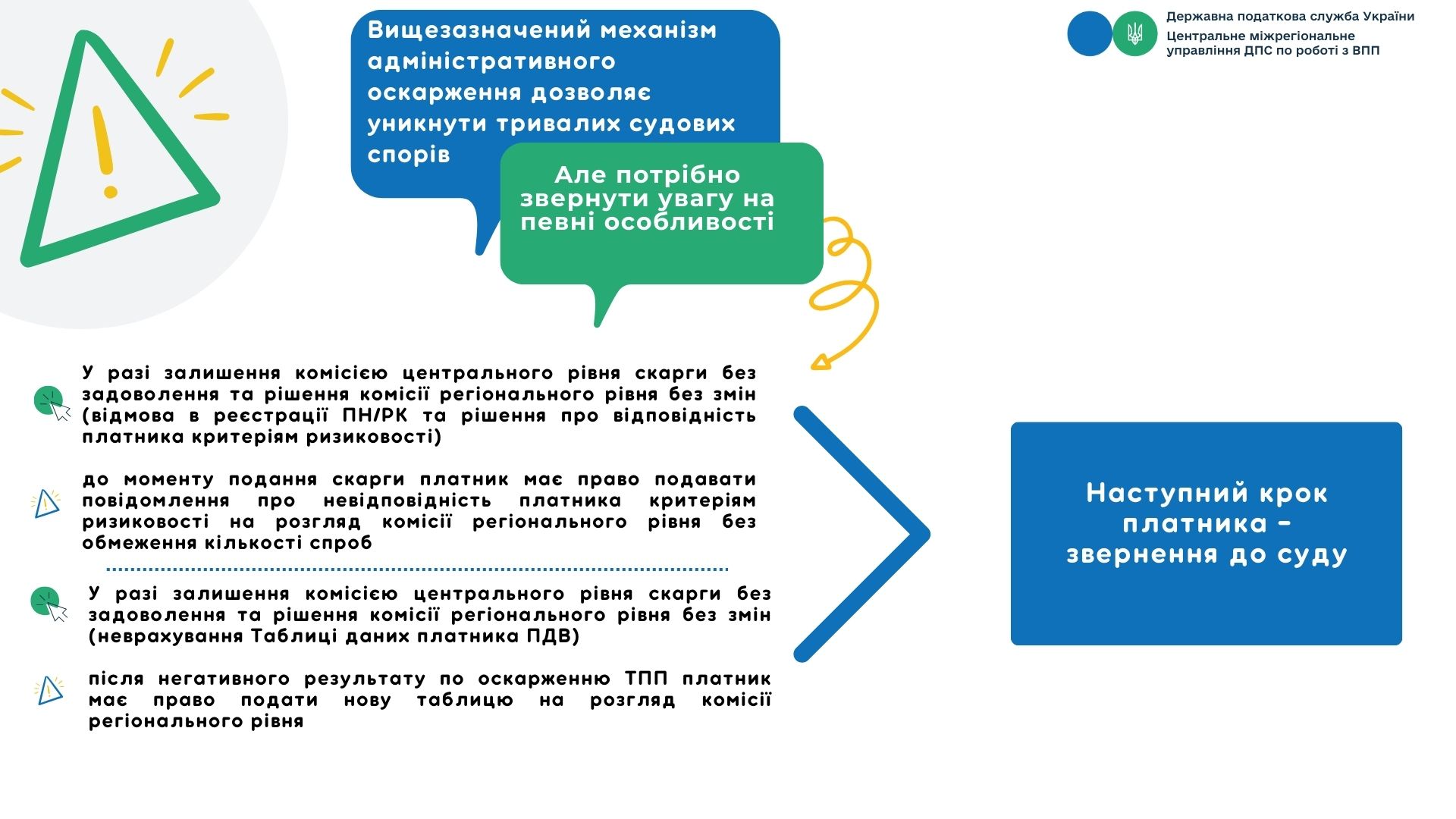 Державна податкова служба України
Центральне міжрегіональне управління ДПС по роботі з ВПП

Вищезазначений механізм адміністративного оскарження дозволяє уникнути тривалих судових спорів

Але потрібно звернути увагу на певні особливості

У разі залишення комісією центрального рівня скарги без задоволення та рішення комісії регіонального рівня без змін (відмова в реєстрації ПН/РК та рішення про відповідність платника критеріям ризиковості)

до моменту подання скарги платник має право подавати повідомлення про невідповідність платника критеріям ризиковості на розгляд комісії регіонального рівня без обмеження кількості спроб

У разі залишення комісією центрального рівня скарги без задоволення та рішення комісії регіонального рівня без змін (неврахування Таблиці даних платника ПДВ)

після негативного результату по оскарженню ТПП платник має право подати нову таблицю на розгляд комісії регіонального рівня

Наступний крок платника – звернення до суду